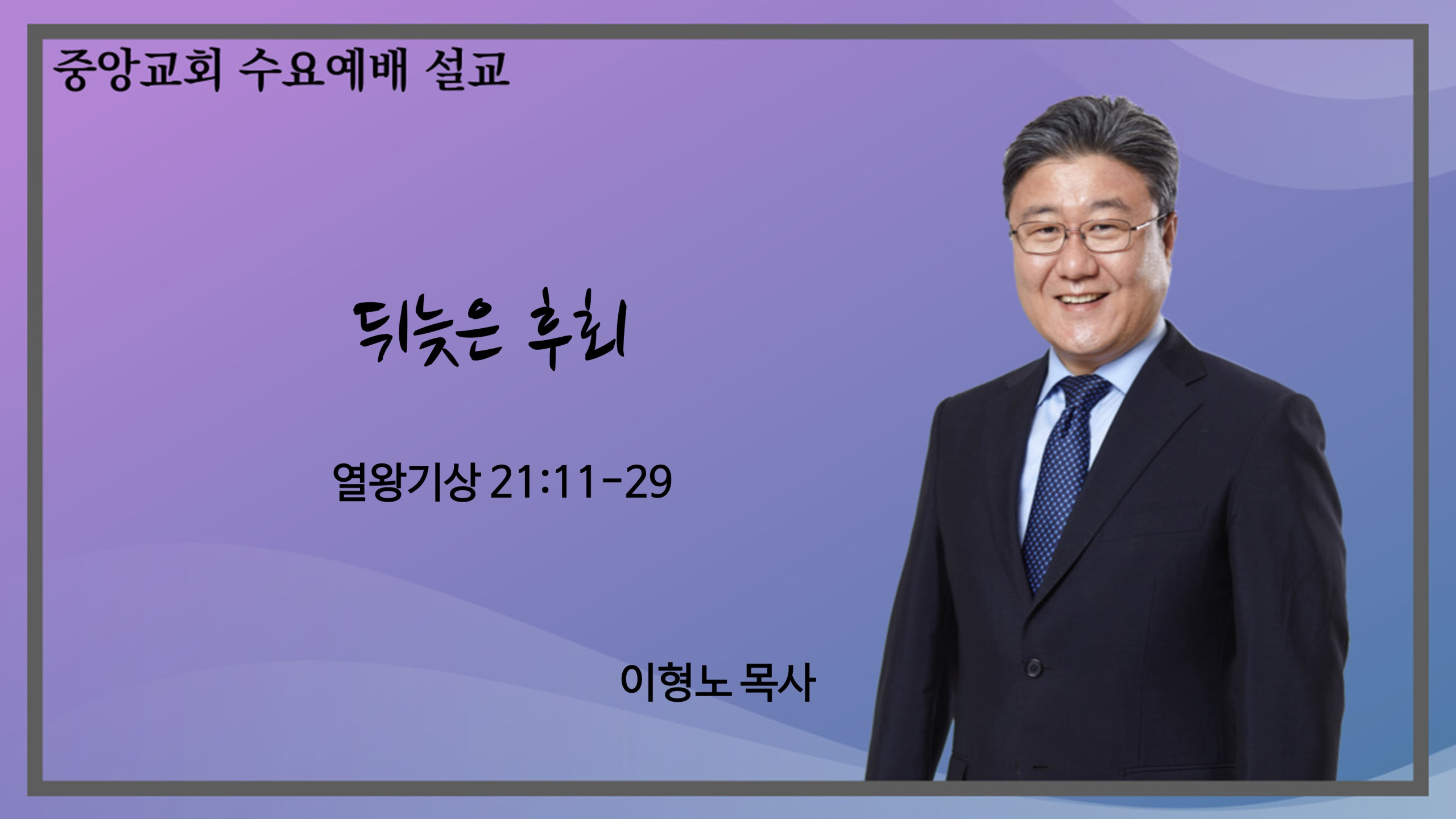 중앙교회 수요예배 설교

뒤늦은 후회

열왕기상 21:11-29

이형노 목사